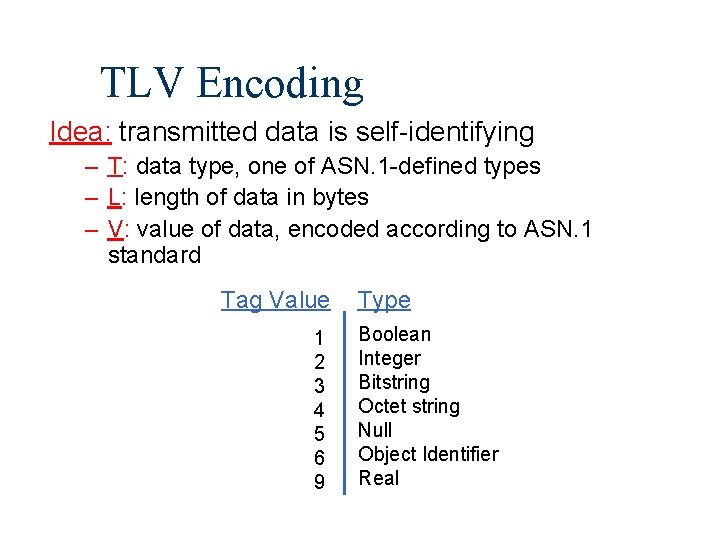 TLV Encoding

Idea: transmitted data is self-identifying

– T: data type, one of ASN.1-defined types
– L: length of data in bytes
– V: value of data, encoded according to ASN.1 standard

| Tag Value | Type |
|---|---|
| 1 | Boolean |
| 2 | Integer |
| 3 | Bitstring |
| 4 | Octet string |
| 5 | Null |
| 6 | Object Identifier |
| 9 | Real |